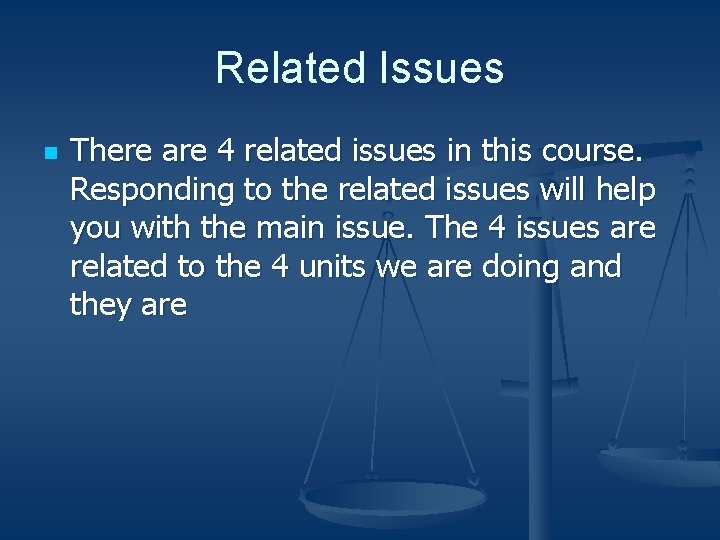 Related Issues

There are 4 related issues in this course. Responding to the related issues will help you with the main issue. The 4 issues are related to the 4 units we are doing and they are